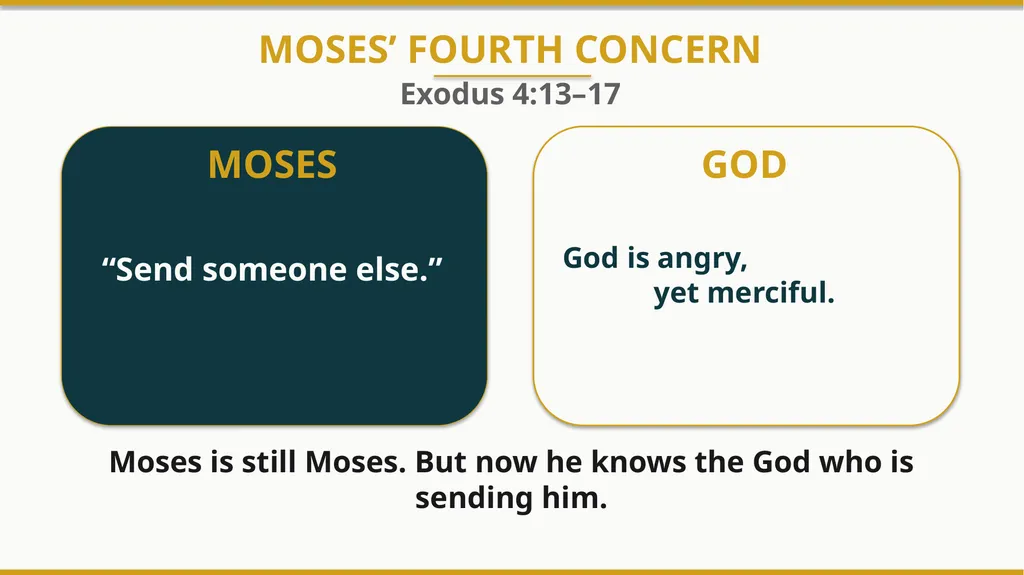 MOSES’ FOURTH CONCERN
Exodus 4:13–17

MOSES

“Send someone else.”

GOD

God is angry,
yet merciful.

Moses is still Moses. But now he knows the God who is sending him.